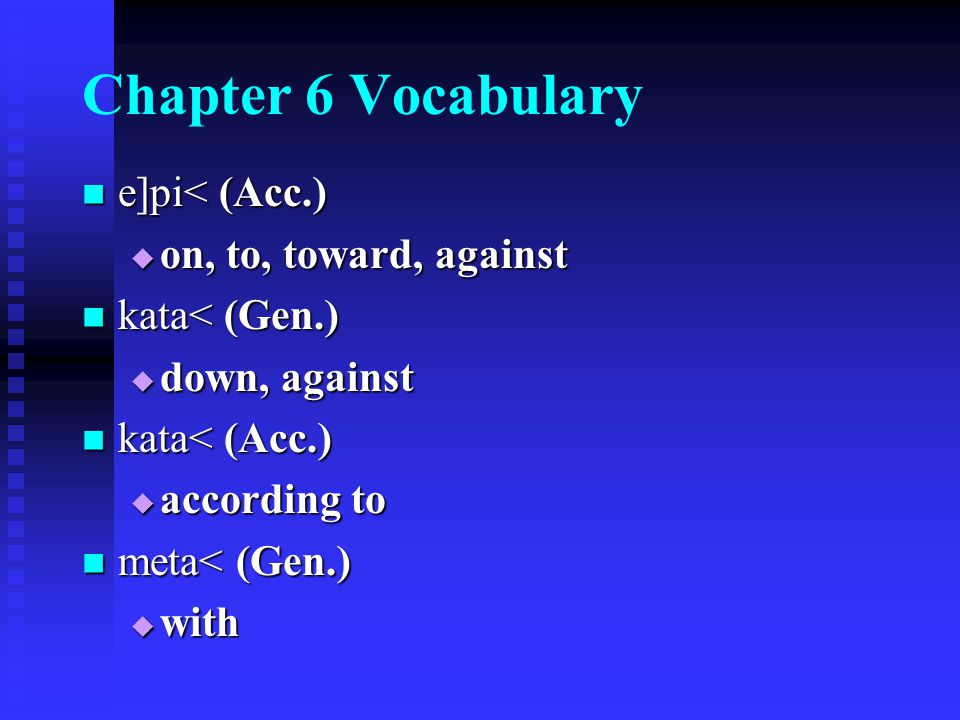 Chapter 6 Vocabulary

e]pi< (Acc.)

on, to, toward, against

kata< (Gen.)

down, against

kata< (Acc.)

according to

meta< (Gen.)

with